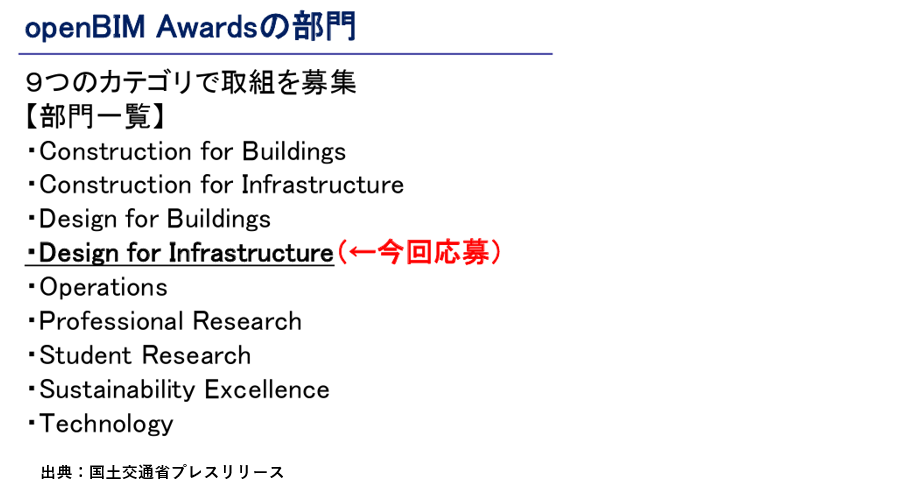 openBIM Awardsの部門

9つのカテゴリで取組を募集
【部門一覧】
・Construction for Buildings
・Construction for Infrastructure
・Design for Buildings
・Design for Infrastructure（←今回応募）
・Operations
・Professional Research
・Student Research
・Sustainability Excellence
・Technology

出典：国土交通省プレスリリース